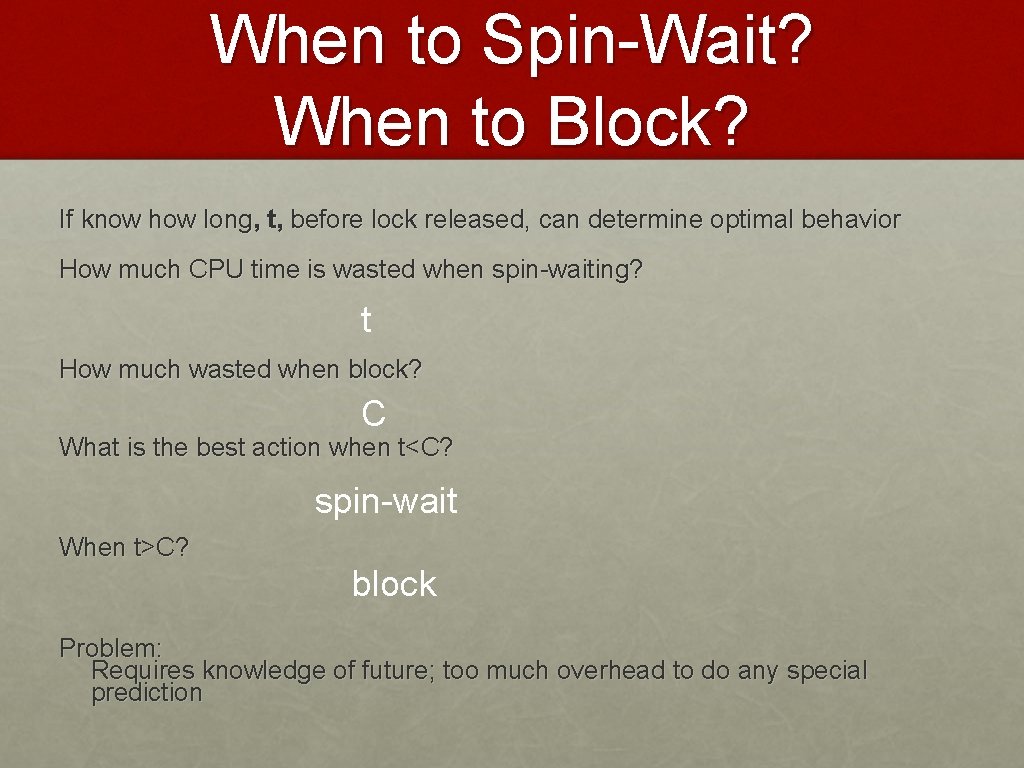 When to Spin-Wait? When to Block?

If know how long, t, before lock released, can determine optimal behavior

How much CPU time is wasted when spin-waiting?

t

How much wasted when block?

C

What is the best action when t<C?

spin-wait

When t>C?

block

Problem:
Requires knowledge of future; too much overhead to do any special prediction